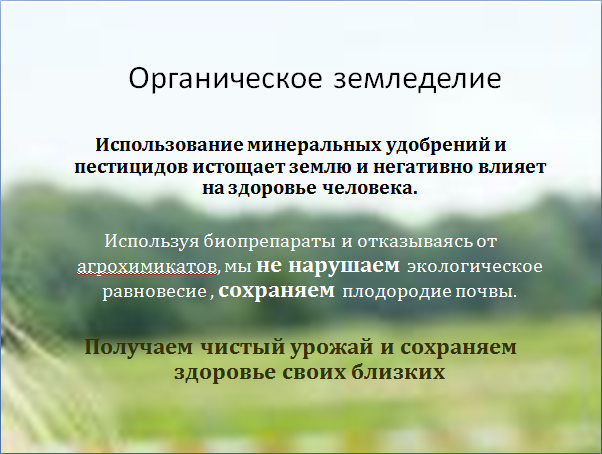 Органическое земледелие

Использование минеральных удобрений и пестицидов истощает землю и негативно влияет на здоровье человека.

Используя биопрепараты и отказываясь от агрохимикатов, мы не нарушаем экологическое равновесие , сохраняем плодородие почвы.

Получаем чистый урожай и сохраняем здоровье своих близких